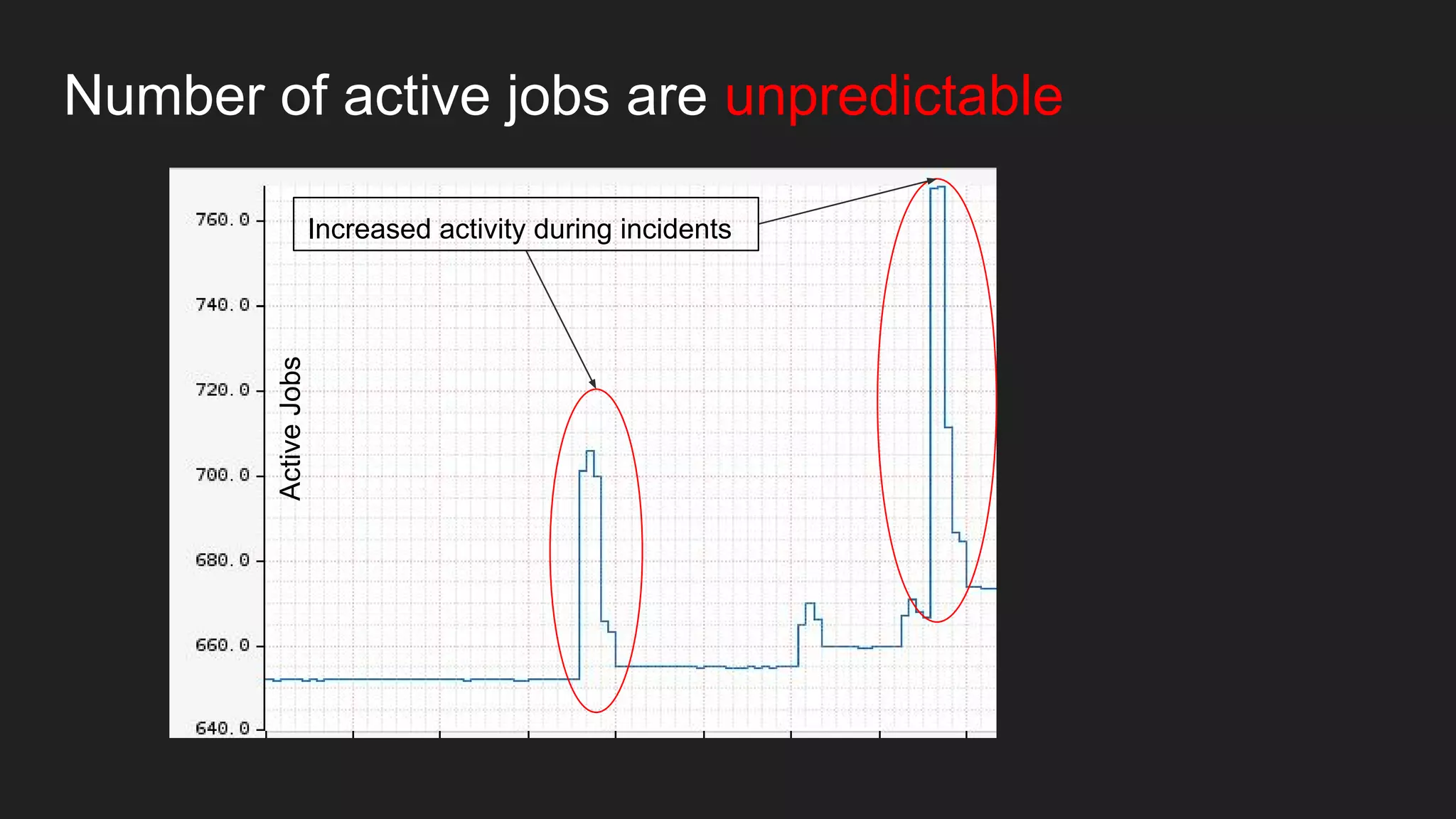 Number of active jobs are unpredictable

Increased activity during incidents

Active Jobs

760.0
740.0
720.0
700.0
680.0
660.0
640.0